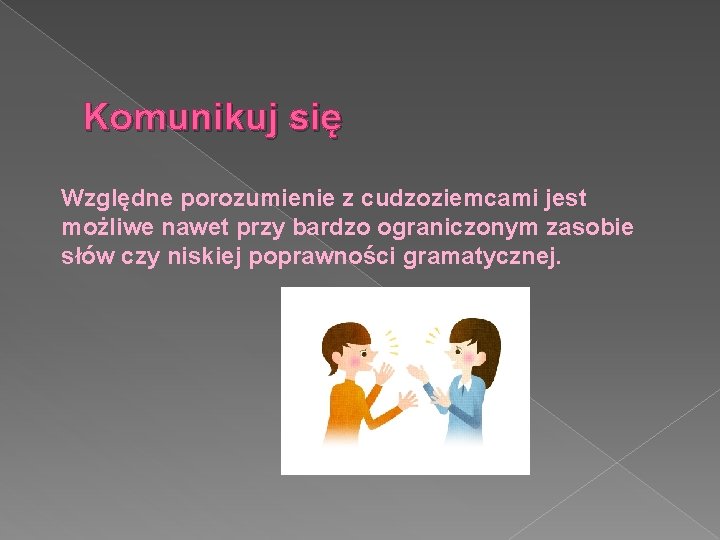 Komunikuj się

Względne porozumienie z cudzoziemcami jest możliwe nawet przy bardzo ograniczonym zasobie słów czy niskiej poprawności gramatycznej.